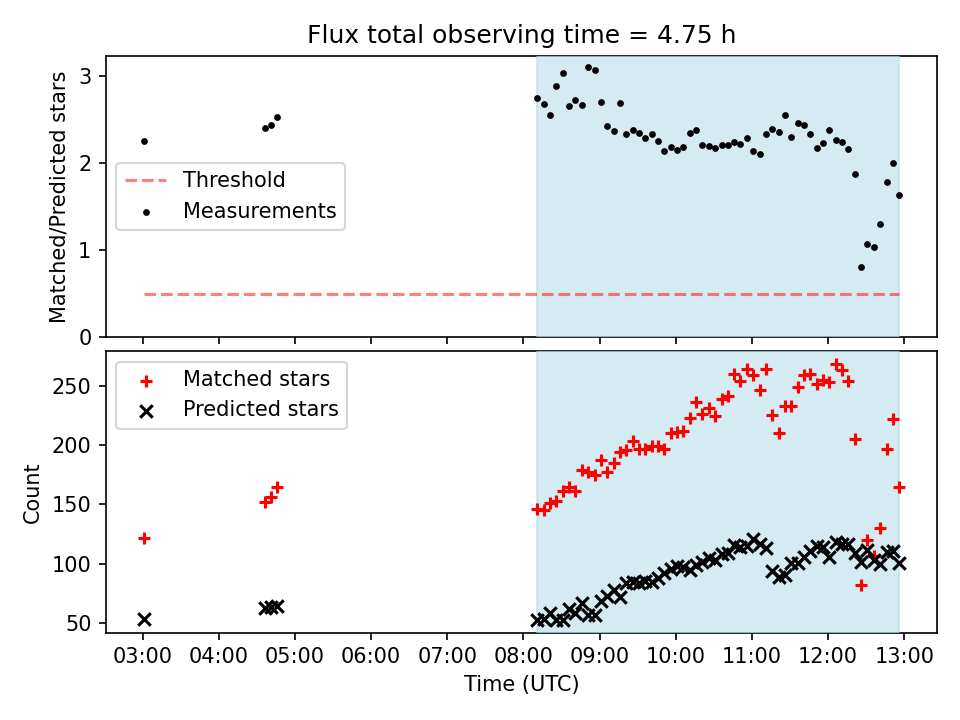 Flux total observing time = 4.75 h

Matched/Predicted stars

3
2
1
0

Threshold
Measurements

Count

250
200
150
100
50

Matched stars
Predicted stars

03:00 04:00 05:00 06:00 07:00 08:00 09:00 10:00 11:00 12:00 13:00

Time (UTC)